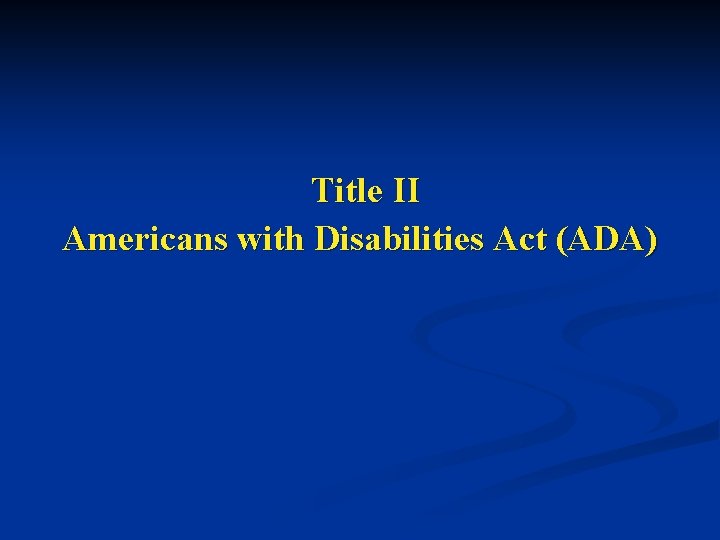 Title II
Americans with Disabilities Act (ADA)